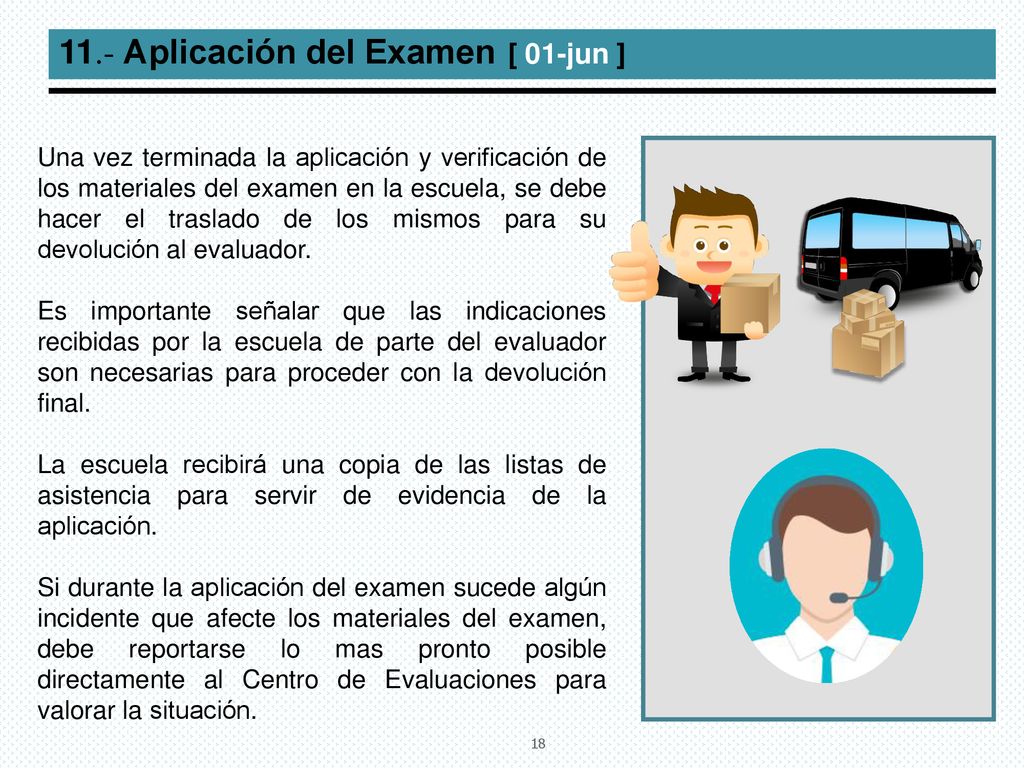 11.- Aplicación del Examen [ 01-jun ]

Una vez terminada la aplicación y verificación de los materiales del examen en la escuela, se debe hacer el traslado de los mismos para su devolución al evaluador.

Es importante señalar que las indicaciones recibidas por la escuela de parte del evaluador son necesarias para proceder con la devolución final.

La escuela recibirá una copia de las listas de asistencia para servir de evidencia de la aplicación.

Si durante la aplicación del examen sucede algún incidente que afecte los materiales del examen, debe reportarse lo mas pronto posible directamente al Centro de Evaluaciones para valorar la situación.

18